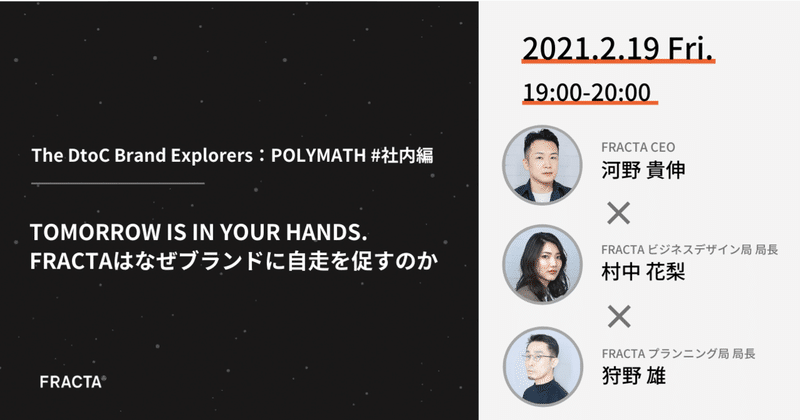 The DtoC Brand Explorers：POLYMATH #社内編

TOMORROW IS IN YOUR HANDS.
FRACTAはなぜブランドに自走を促すのか

FRACTA

2021.2.19 Fri.

19:00-20:00

FRACTA CEO
河野 貴伸

×

FRACTA ビジネスデザイン局 局長
村中 花梨

×

FRACTA プランニング局 局長
狩野 雄